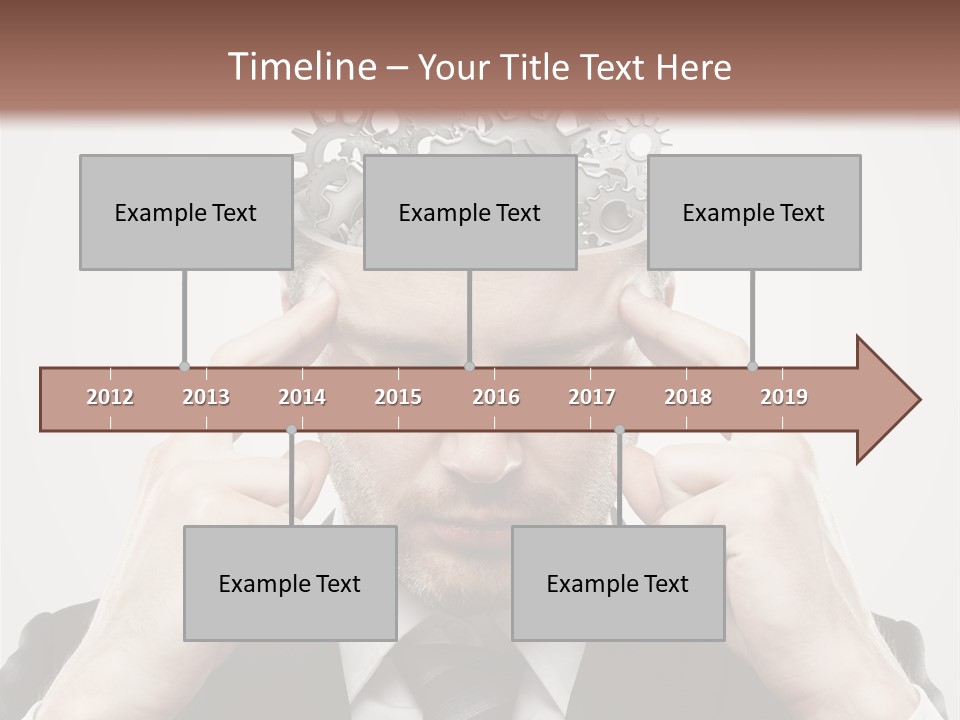 Timeline – Your Title Text Here

Example Text

Example Text

Example Text

2012 2013 2014 2015 2016 2017 2018 2019

Example Text

Example Text